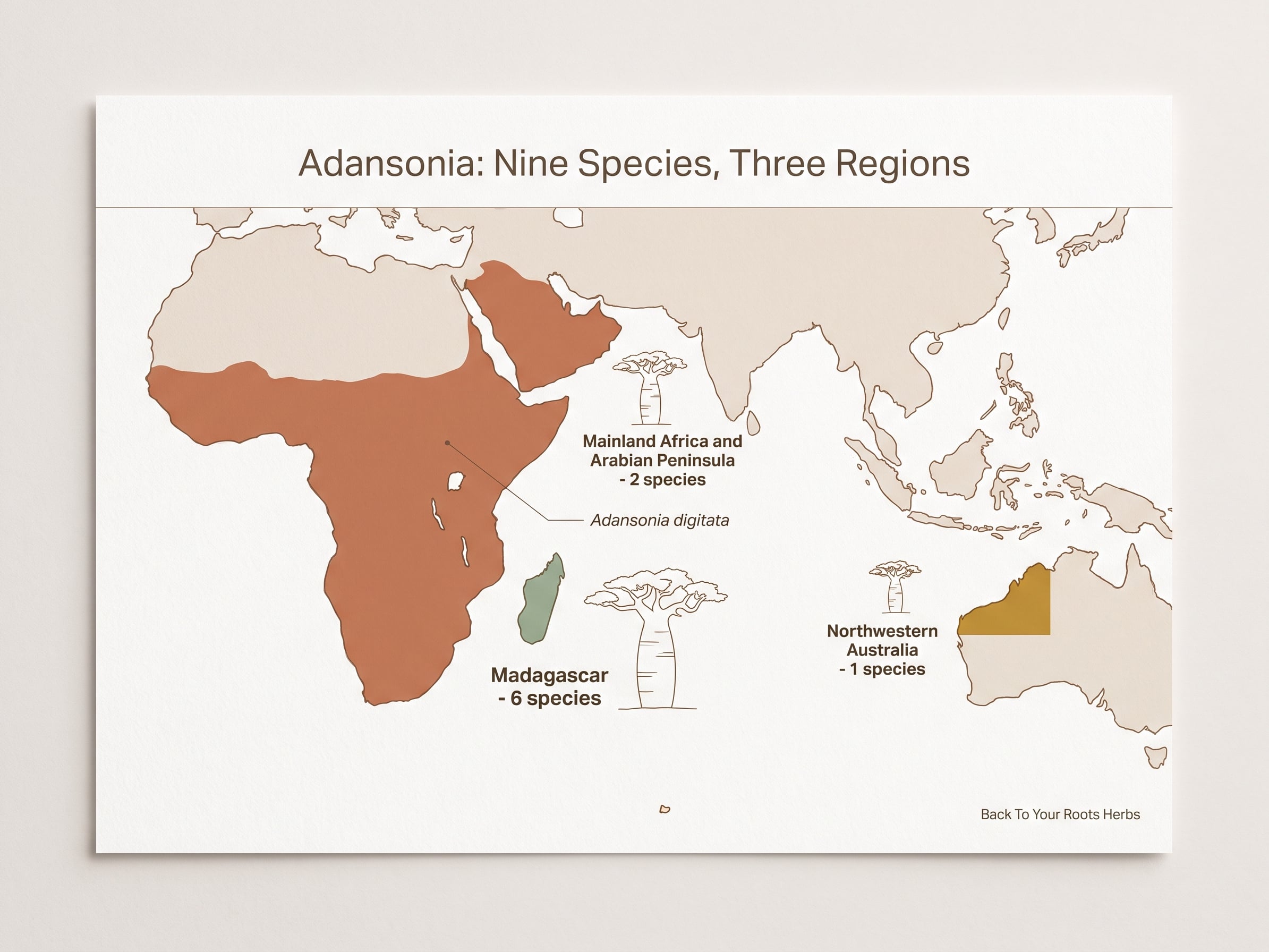 Adansonia: Nine Species, Three Regions

Mainland Africa and Arabian Peninsula - 2 species

Adansonia digitata

Madagascar - 6 species

Northwestern Australia - 1 species

Back To Your Roots Herbs